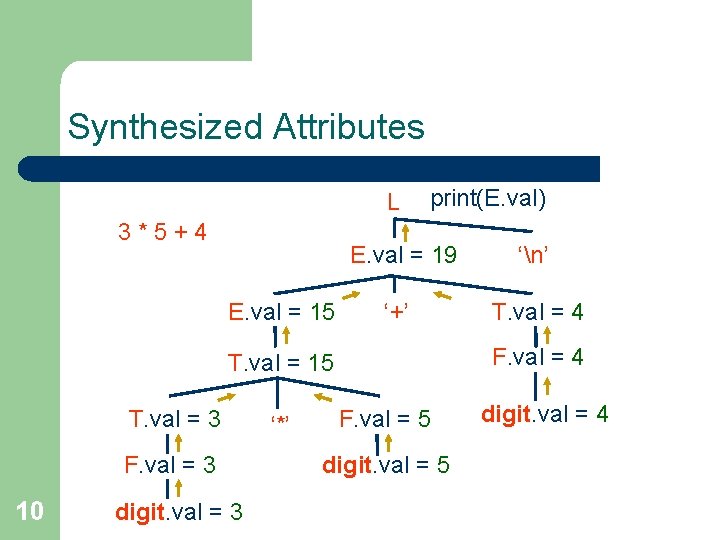 Synthesized Attributes

3 * 5 + 4

L print(E.val)

E.val = 19 '\n'

E.val = 15 '+' T.val = 4

T.val = 15 F.val = 4

T.val = 3 '*' F.val = 5 digit.val = 4

F.val = 3 digit.val = 5

digit.val = 3

10